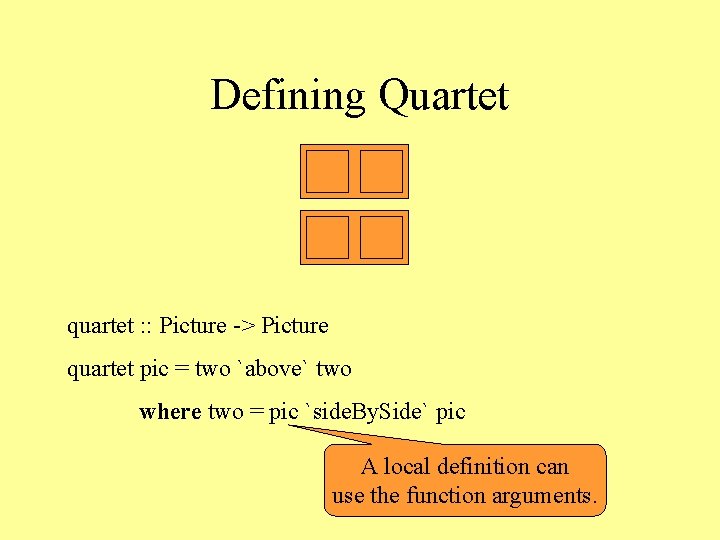 Defining Quartet

quartet :: Picture -> Picture

quartet pic = two `above` two

where two = pic `sideBySide` pic

A local definition can use the function arguments.